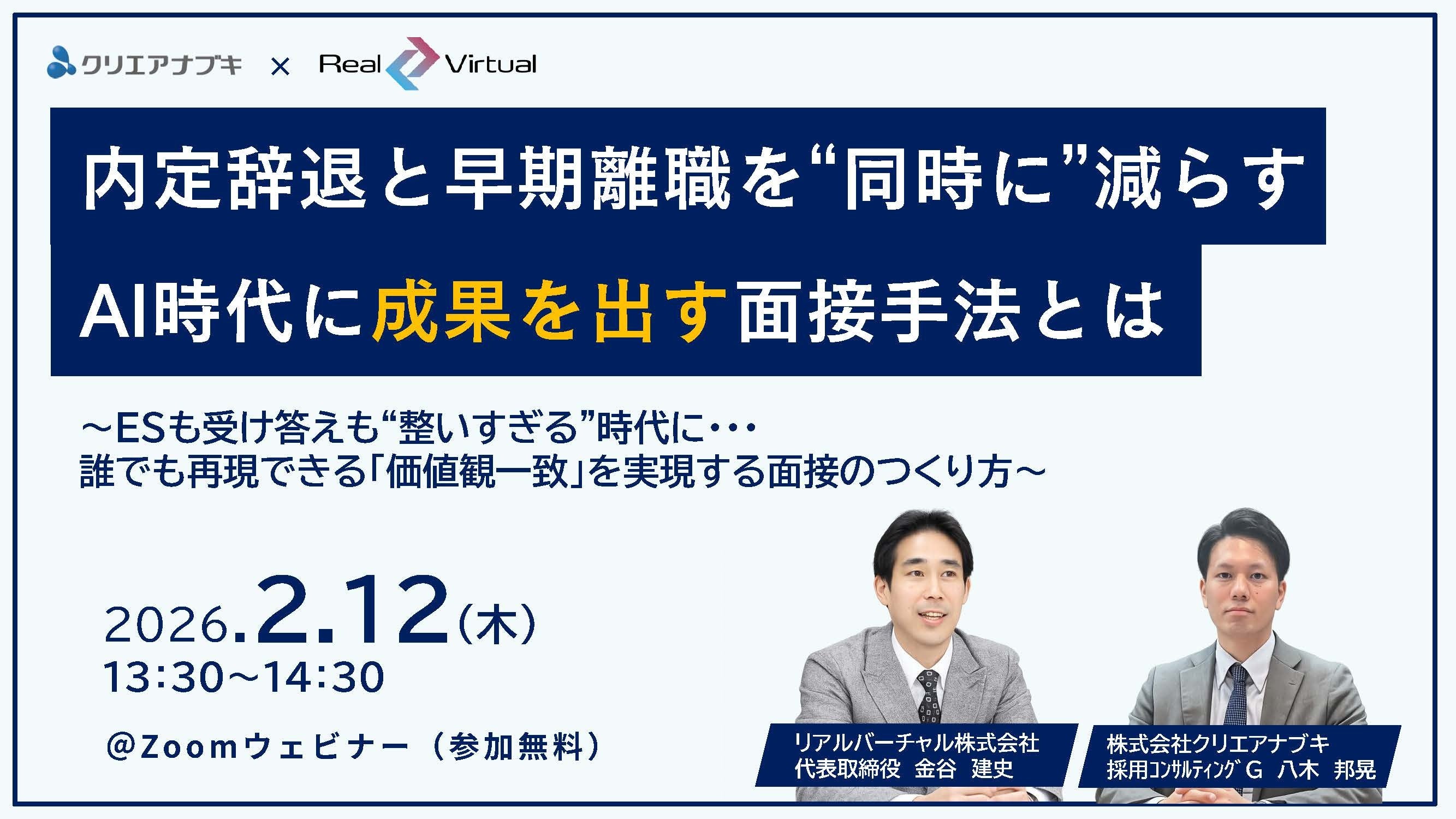 クリエアナブキ × Real Virtual

内定辞退と早期離職を“同時に”減らす

AI時代に成果を出す面接手法とは

～ESも受け答えも“整いすぎる”時代に・・・
誰でも再現できる「価値観一致」を実現する面接のつくり方～

2026.2.12(木)
13:30～14:30

@Zoomウェビナー（参加無料）

リアルバーチャル株式会社
代表取締役 金谷 建史

株式会社クリエアナブキ
採用コンサルティングG 八木 邦晃